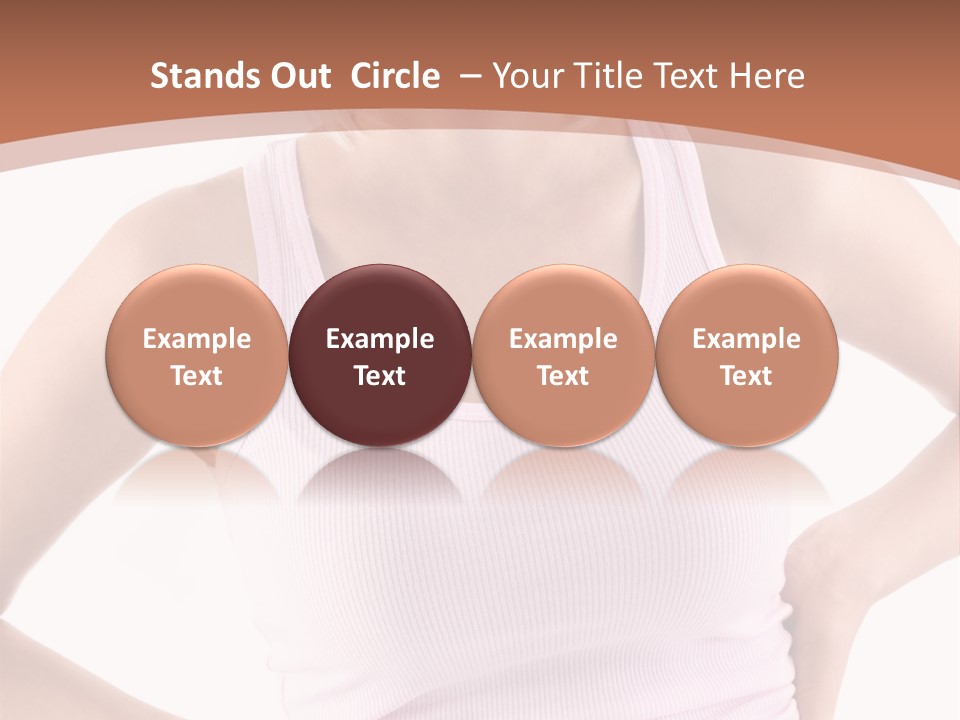 Stands Out Circle – Your Title Text Here

Example Text

Example Text

Example Text

Example Text